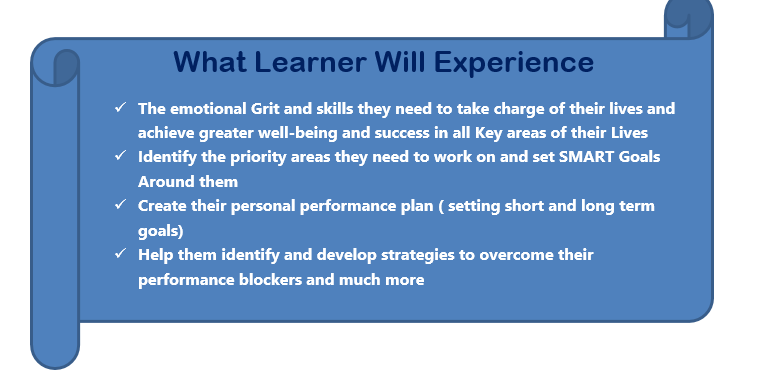 What Learner Will Experience

✓ The emotional Grit and skills they need to take charge of their lives and achieve greater well-being and success in all Key areas of their Lives
✓ Identify the priority areas they need to work on and set SMART Goals Around them
✓ Create their personal performance plan ( setting short and long term goals)
✓ Help them identify and develop strategies to overcome their performance blockers and much more